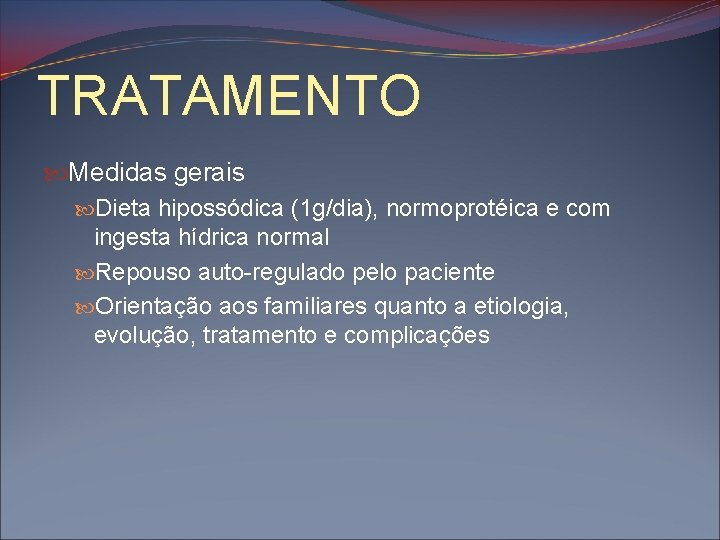 TRATAMENTO

Medidas gerais

Dieta hipossódica (1g/dia), normoprotéica e com ingesta hídrica normal

Repouso auto-regulado pelo paciente

Orientação aos familiares quanto a etiologia, evolução, tratamento e complicações